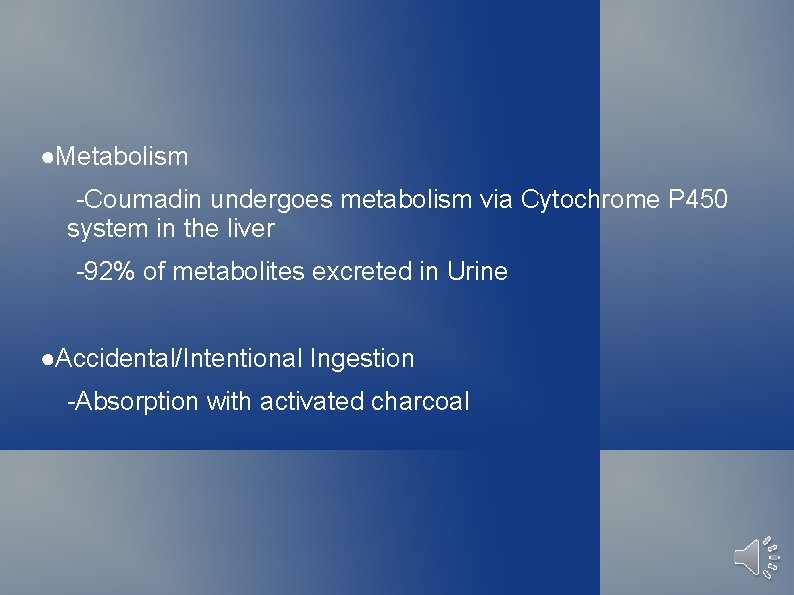 ●Metabolism

-Coumadin undergoes metabolism via Cytochrome P450 system in the liver

-92% of metabolites excreted in Urine

●Accidental/Intentional Ingestion

-Absorption with activated charcoal